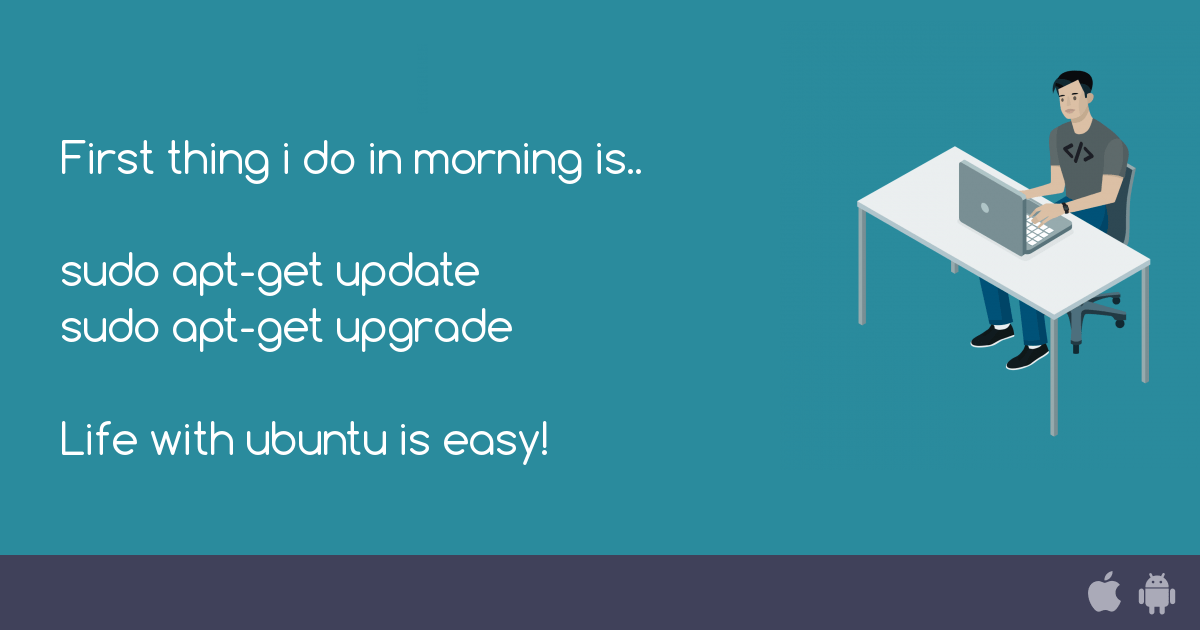 First thing i do in morning is..

sudo apt-get update
sudo apt-get upgrade

Life with ubuntu is easy!

</>